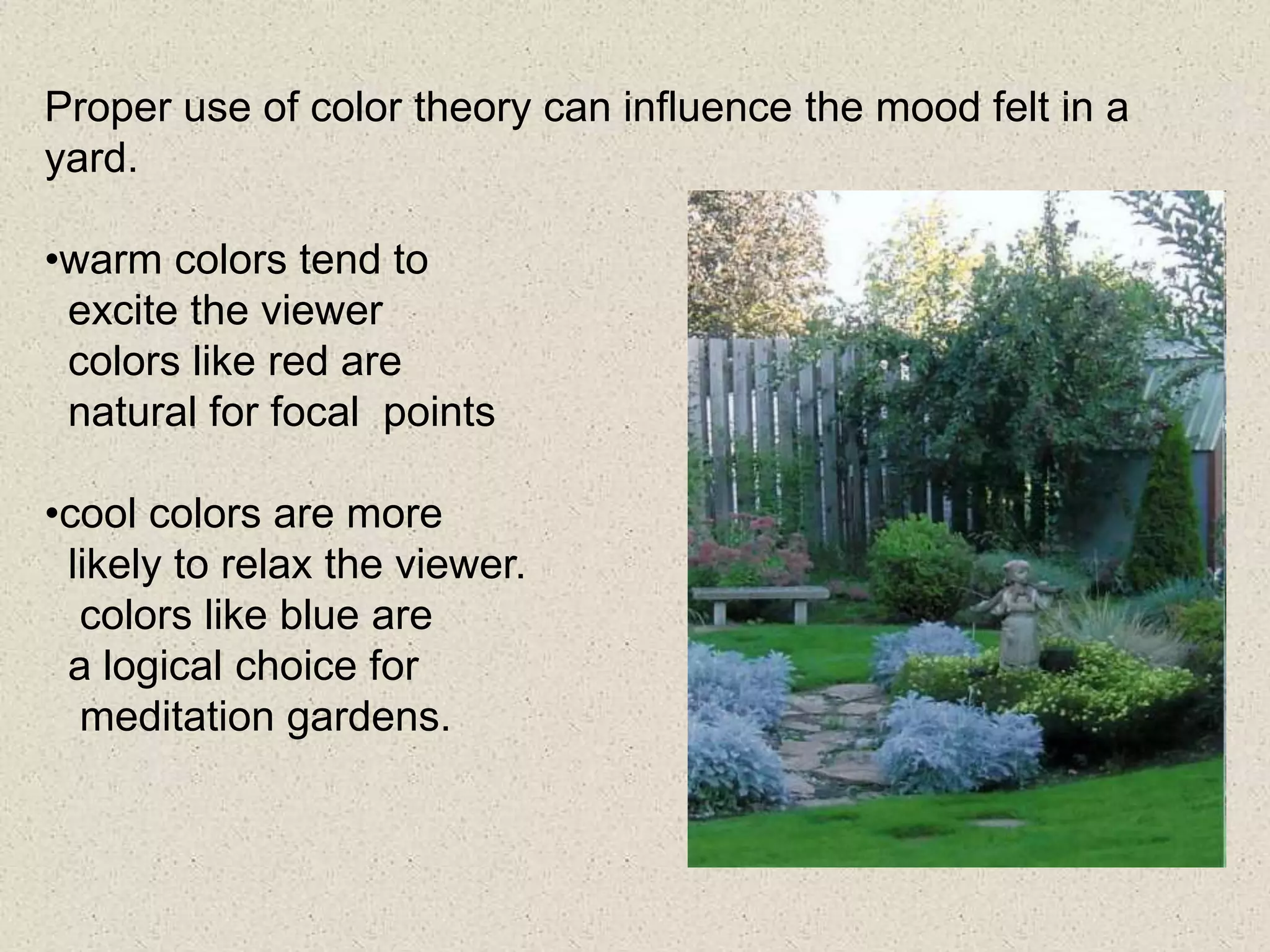 Proper use of color theory can influence the mood felt in a yard.

•warm colors tend to excite the viewer colors like red are natural for focal points

•cool colors are more likely to relax the viewer. colors like blue are a logical choice for meditation gardens.